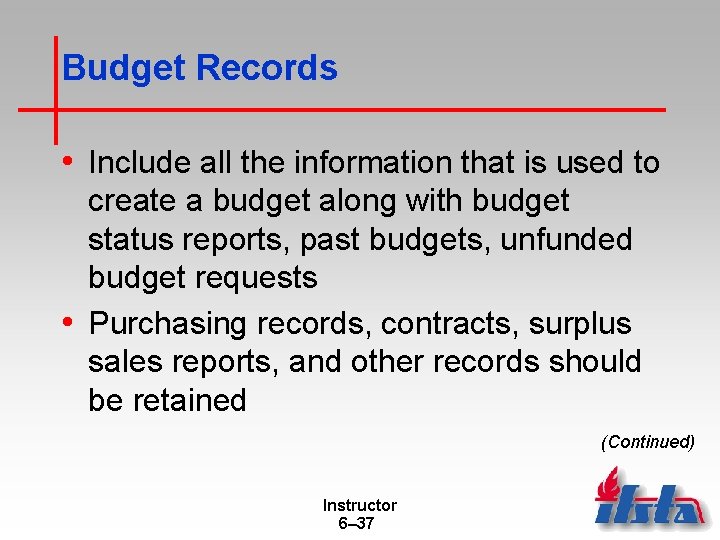 Budget Records

• Include all the information that is used to create a budget along with budget status reports, past budgets, unfunded budget requests

• Purchasing records, contracts, surplus sales reports, and other records should be retained

(Continued)

Instructor
6–37

ifsta